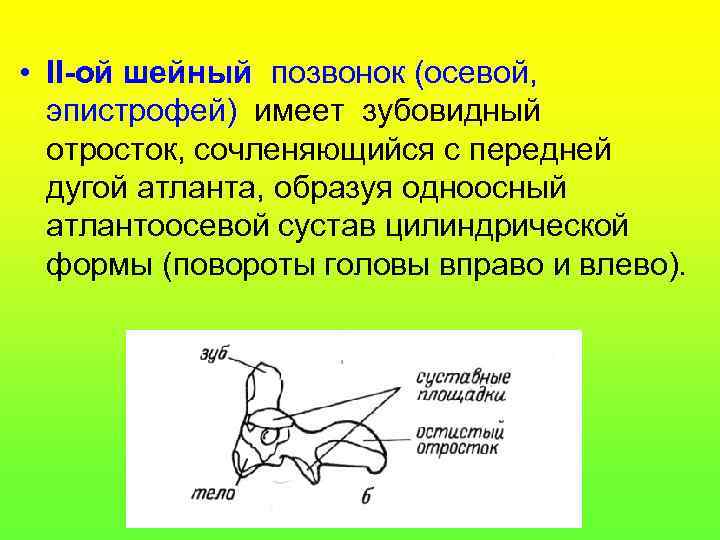 • II-ой шейный позвонок (осевой, эпистрофей) имеет зубовидный отросток, сочленяющийся с передней дугой атланта, образуя одноосный атлантоосевой сустав цилиндрической формы (повороты головы вправо и влево).

зуб
суставные площадки
остистый отросток
тело
б